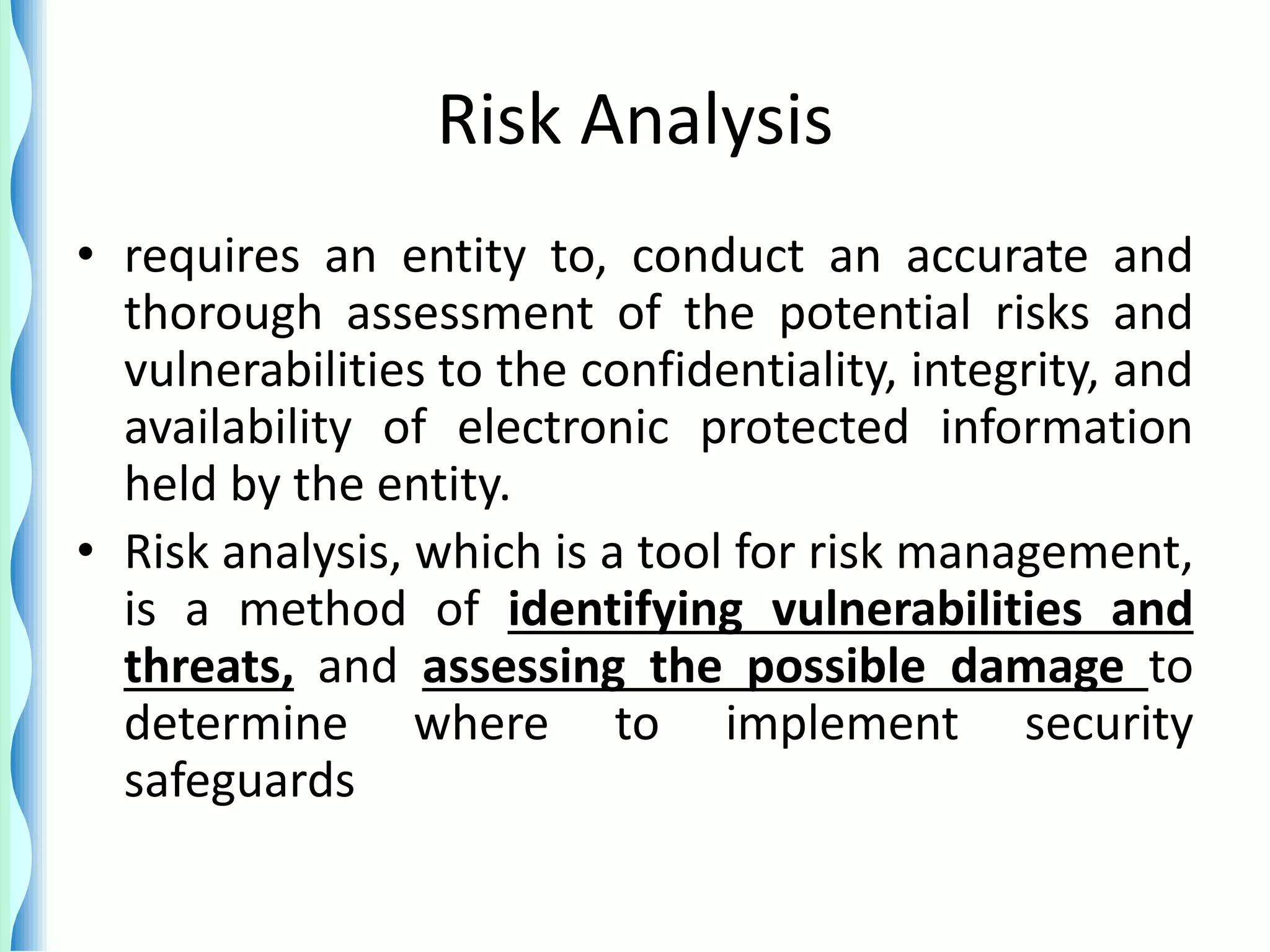 Risk Analysis

• requires an entity to, conduct an accurate and thorough assessment of the potential risks and vulnerabilities to the confidentiality, integrity, and availability of electronic protected information held by the entity.

• Risk analysis, which is a tool for risk management, is a method of identifying vulnerabilities and threats, and assessing the possible damage to determine where to implement security safeguards